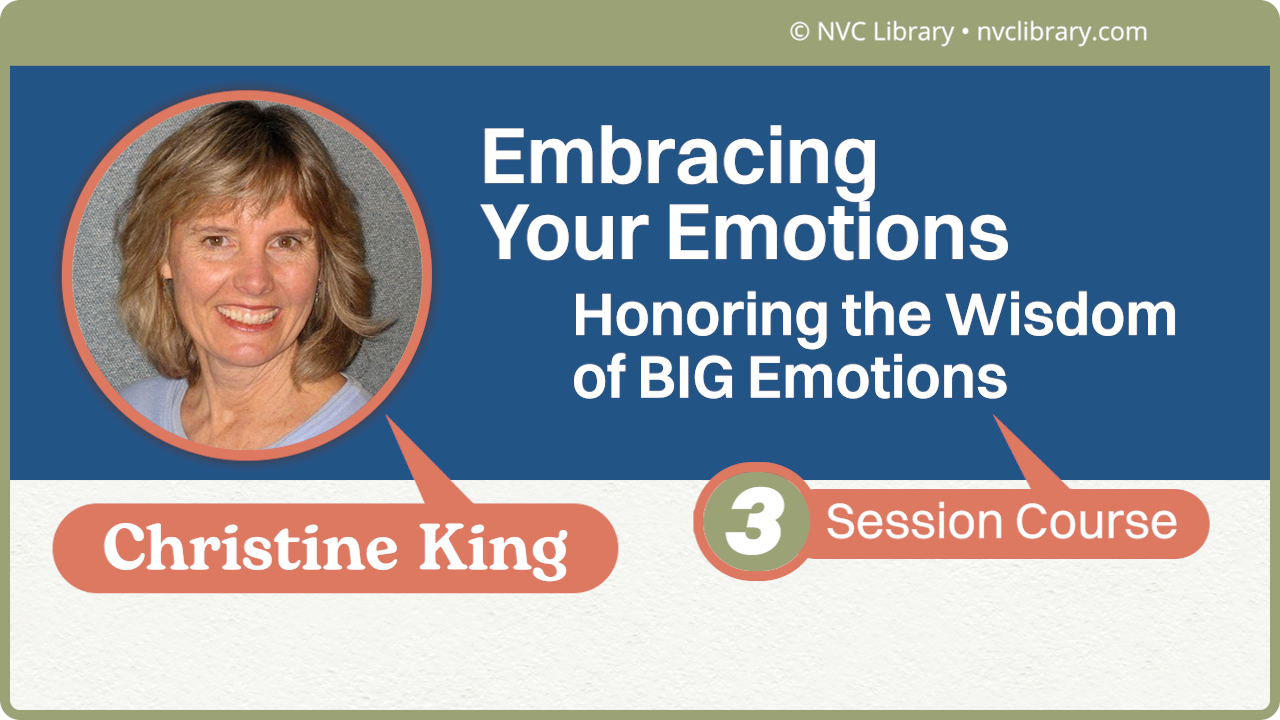 © NVC Library • nvclibrary.com

Embracing Your Emotions

Honoring the Wisdom of BIG Emotions

Christine King

3 Session Course